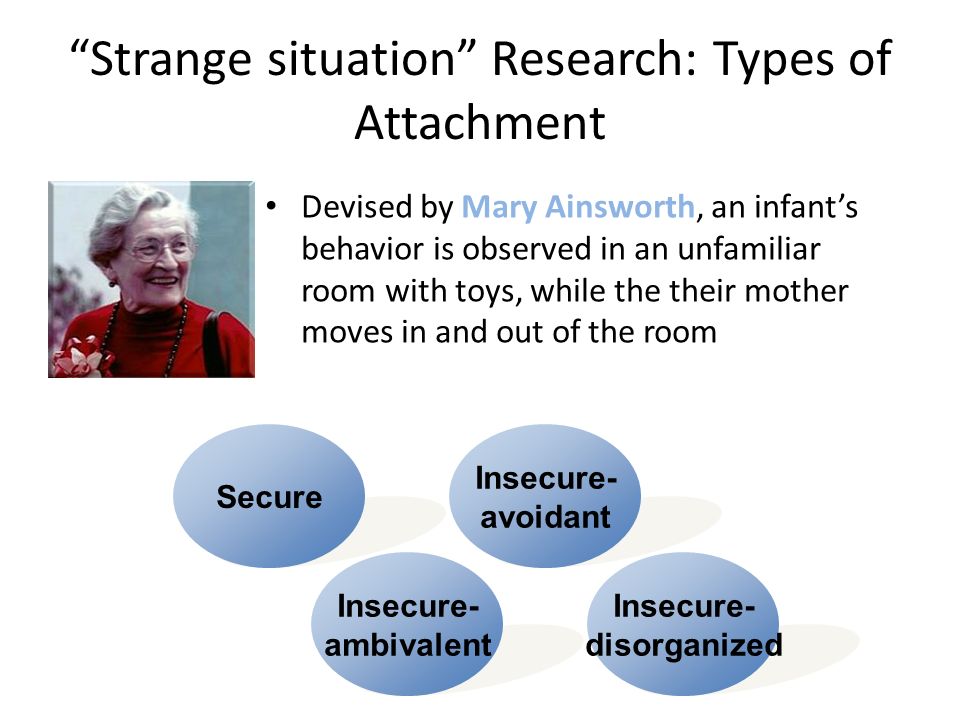 “Strange situation” Research: Types of Attachment

• Devised by Mary Ainsworth, an infant’s behavior is observed in an unfamiliar room with toys, while the their mother moves in and out of the room

Secure

Insecure-avoidant

Insecure-ambivalent

Insecure-disorganized